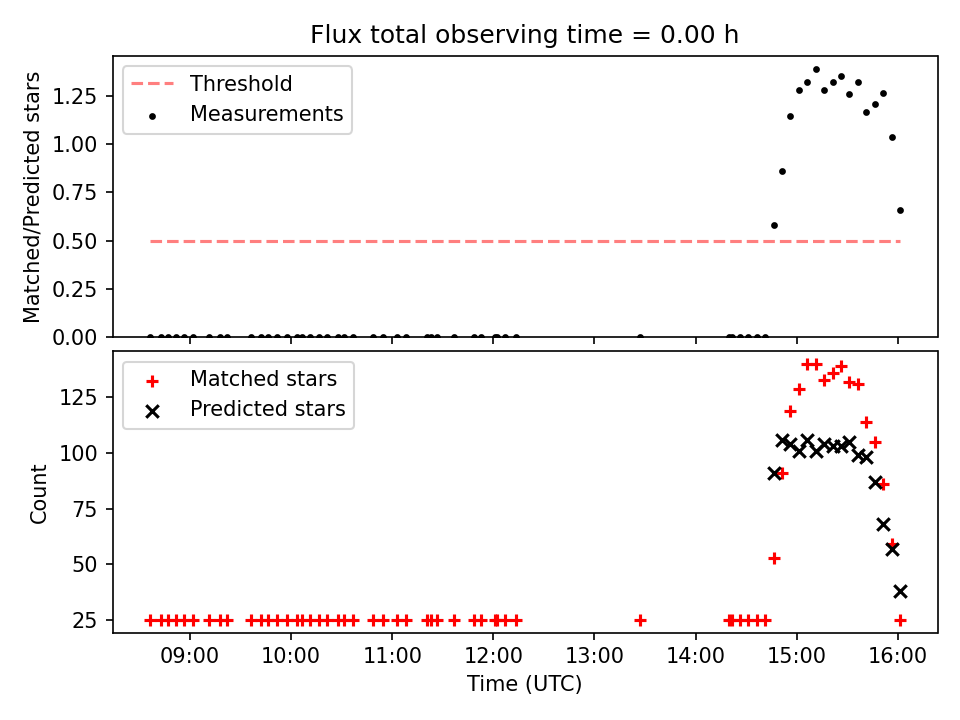 Flux total observing time = 0.00 h

Threshold
Measurements

Matched/Predicted stars

1.25
1.00
0.75
0.50
0.25
0.00

Matched stars
Predicted stars

Count

125
100
75
50
25

09:00 10:00 11:00 12:00 13:00 14:00 15:00 16:00

Time (UTC)